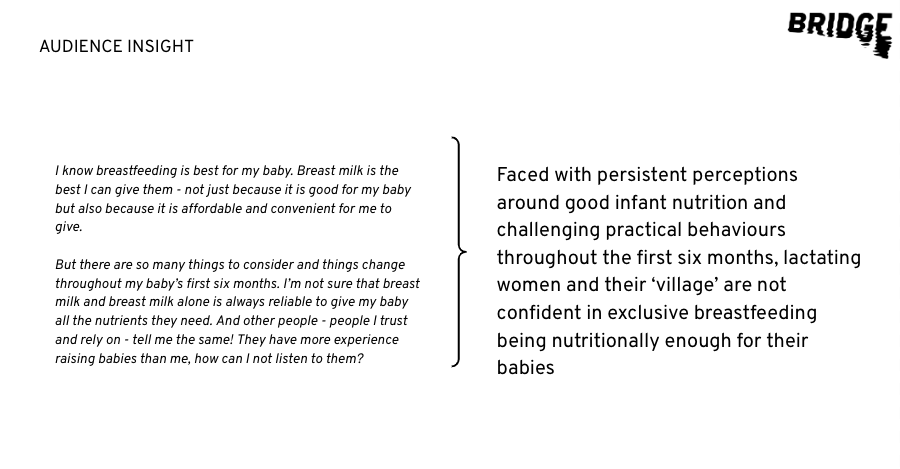 AUDIENCE INSIGHT

BRIDGE

I know breastfeeding is best for my baby. Breast milk is the best I can give them - not just because it is good for my baby but also because it is affordable and convenient for me to give.

But there are so many things to consider and things change throughout my baby's first six months. I'm not sure that breast milk and breast milk alone is always reliable to give my baby all the nutrients they need. And other people - people I trust and rely on - tell me the same! They have more experience raising babies than me, how can I not listen to them?

Faced with persistent perceptions around good infant nutrition and challenging practical behaviours throughout the first six months, lactating women and their 'village' are not confident in exclusive breastfeeding being nutritionally enough for their babies